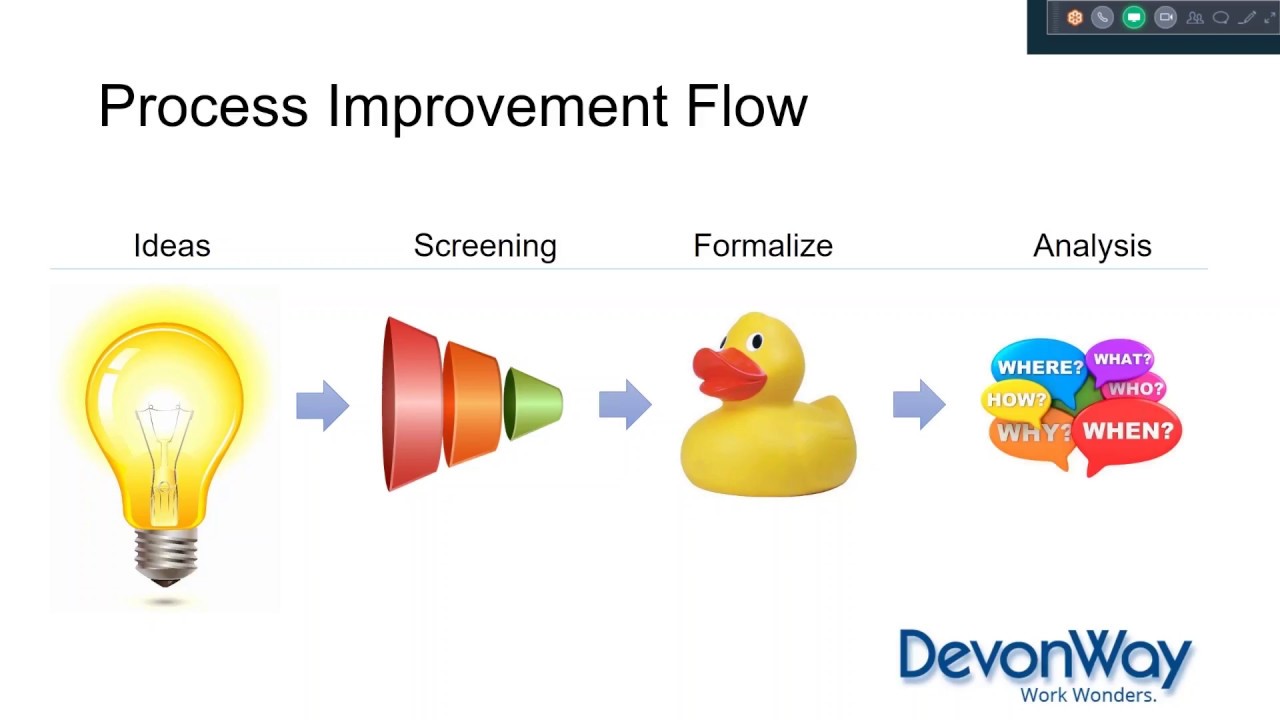 Process Improvement Flow

Ideas

Screening

Formalize

Analysis

WHERE?
WHAT?
WHO?
HOW?
WHY?
WHEN?

DevonWay
Work Wonders.